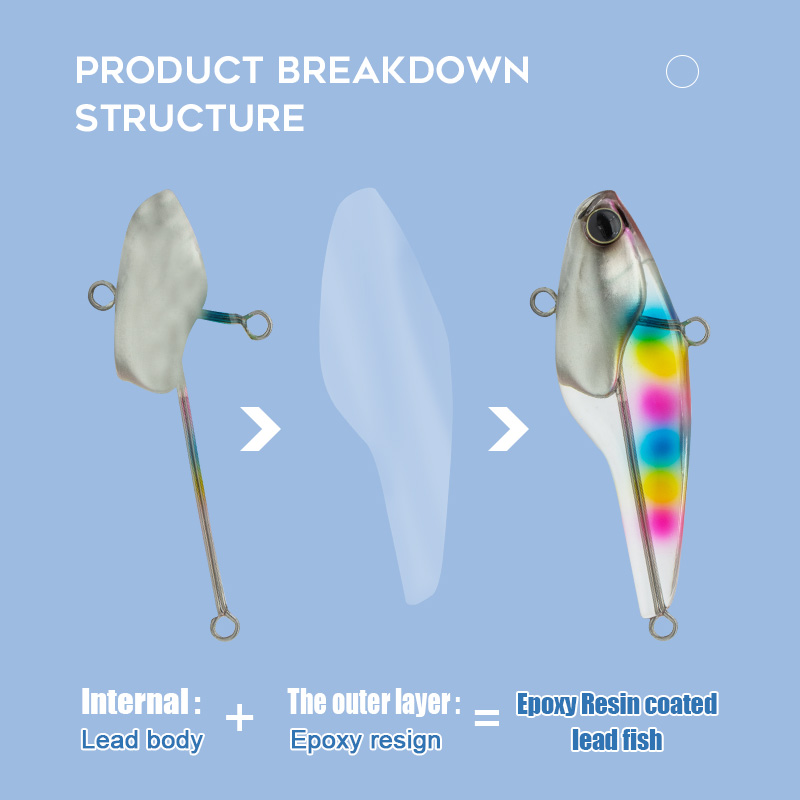 PRODUCT BREAKDOWN STRUCTURE

Internal :
Lead body

+

The outer layer :
Epoxy resign

=

Epoxy Resin coated lead fish